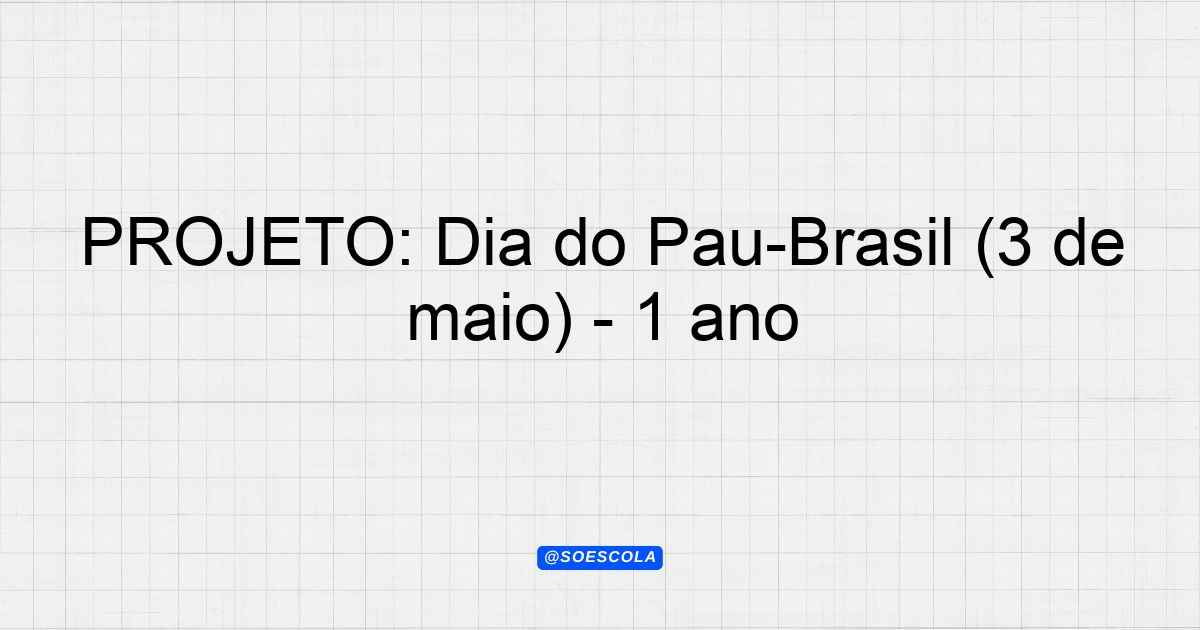 PROJETO: Dia do Pau-Brasil (3 de maio) - 1 ano

@SOESCOLA